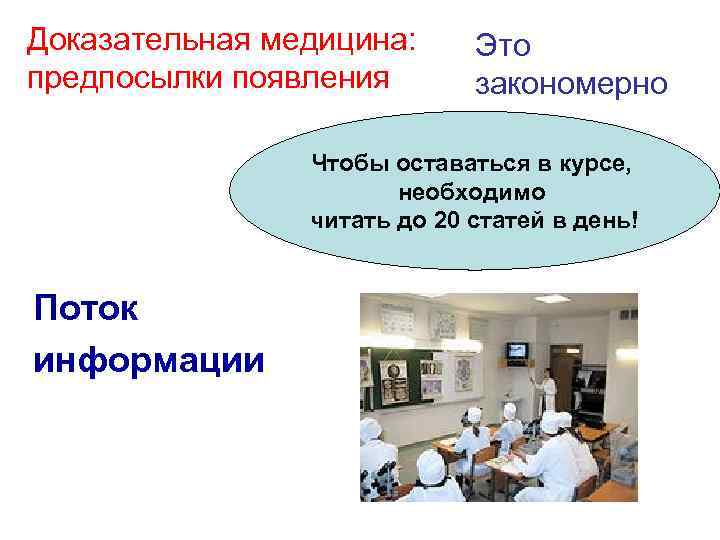 Доказательная медицина: предпосылки появления

Это закономерно

Чтобы оставаться в курсе, необходимо читать до 20 статей в день!

Поток информации